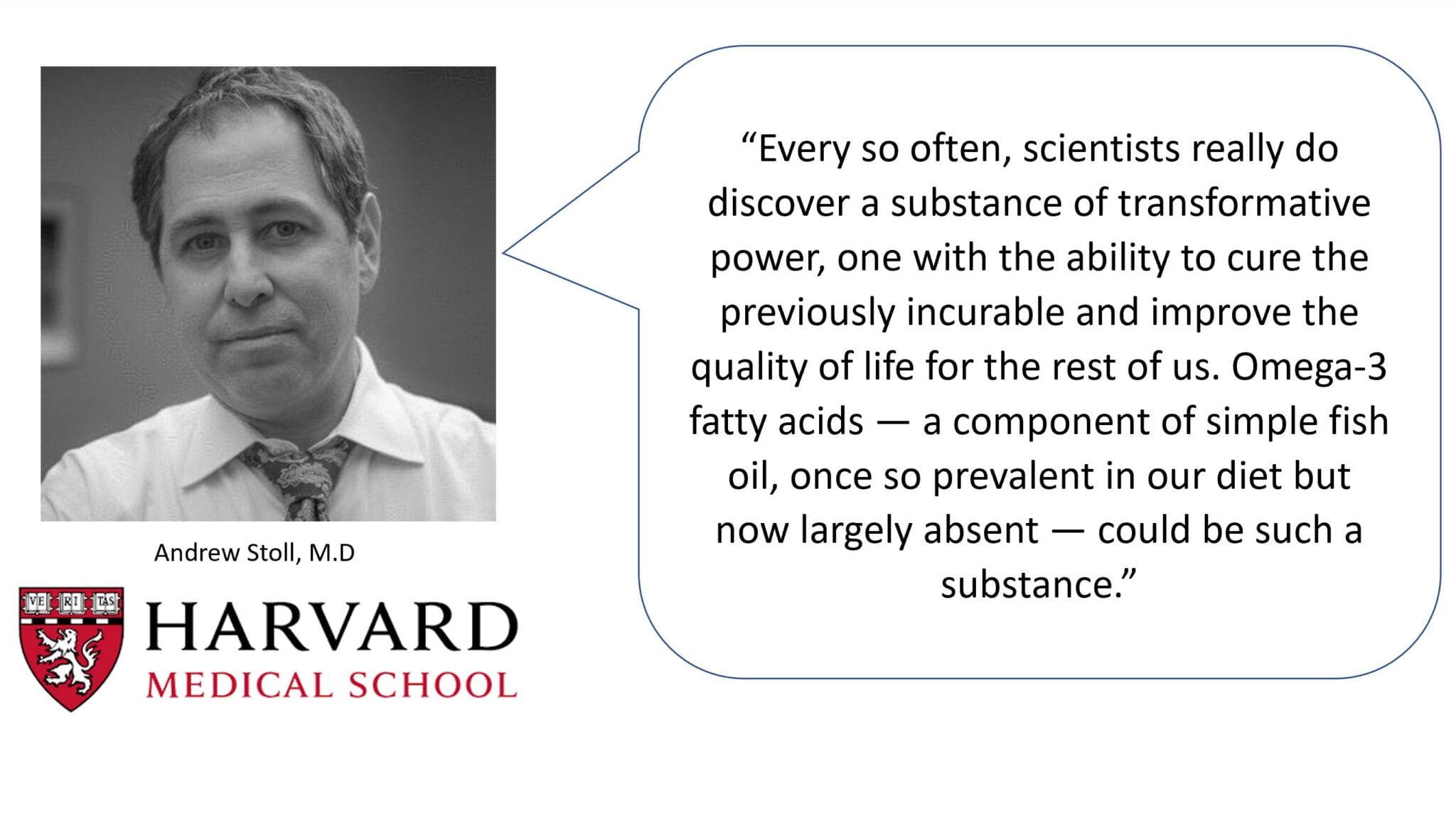 Andrew Stoll, M.D

VE RI TAS

HARVARD
MEDICAL SCHOOL

“Every so often, scientists really do discover a substance of transformative power, one with the ability to cure the previously incurable and improve the quality of life for the rest of us. Omega-3 fatty acids — a component of simple fish oil, once so prevalent in our diet but now largely absent — could be such a substance.”